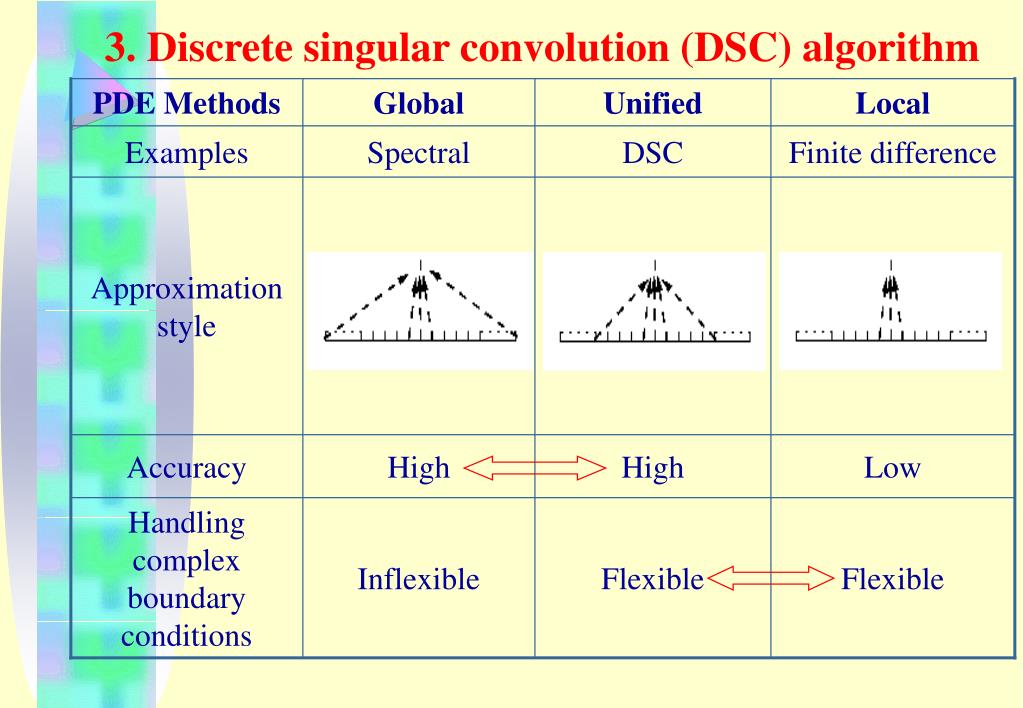 3. Discrete singular convolution (DSC) algorithm

| PDE Methods | Global | Unified | Local |
|---|---|---|---|
| Examples | Spectral | DSC | Finite difference |
| Approximation style | | | |
| Accuracy | High | High | Low |
| Handling complex boundary conditions | Inflexible | Flexible | Flexible |